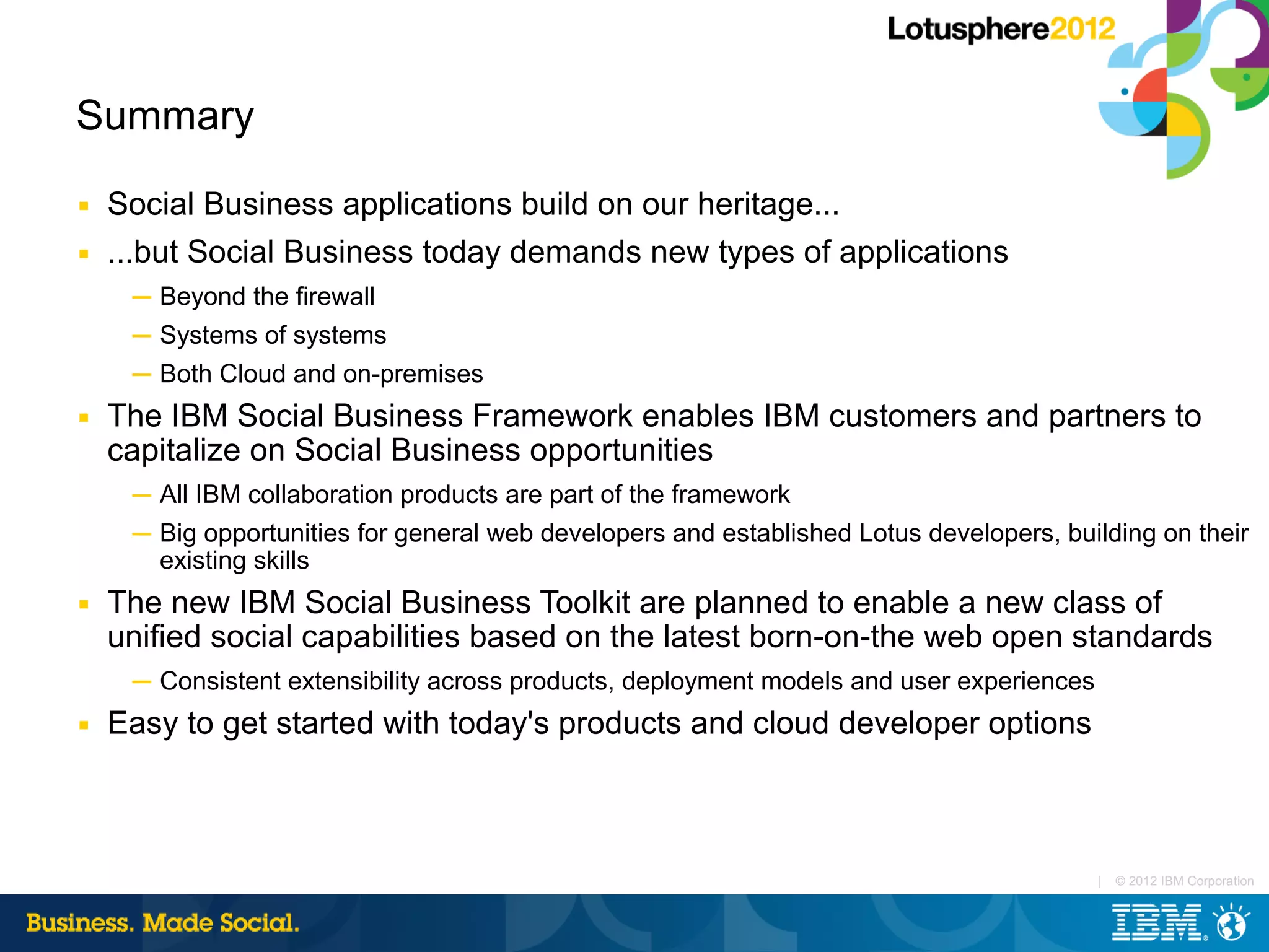 Lotusphere2012

Summary

▪ Social Business applications build on our heritage...

▪ ...but Social Business today demands new types of applications

– Beyond the firewall

– Systems of systems

– Both Cloud and on-premises

▪ The IBM Social Business Framework enables IBM customers and partners to capitalize on Social Business opportunities

– All IBM collaboration products are part of the framework

– Big opportunities for general web developers and established Lotus developers, building on their existing skills

▪ The new IBM Social Business Toolkit are planned to enable a new class of unified social capabilities based on the latest born-on-the web open standards

– Consistent extensibility across products, deployment models and user experiences

▪ Easy to get started with today's products and cloud developer options

| © 2012 IBM Corporation

Business. Made Social.

IBM